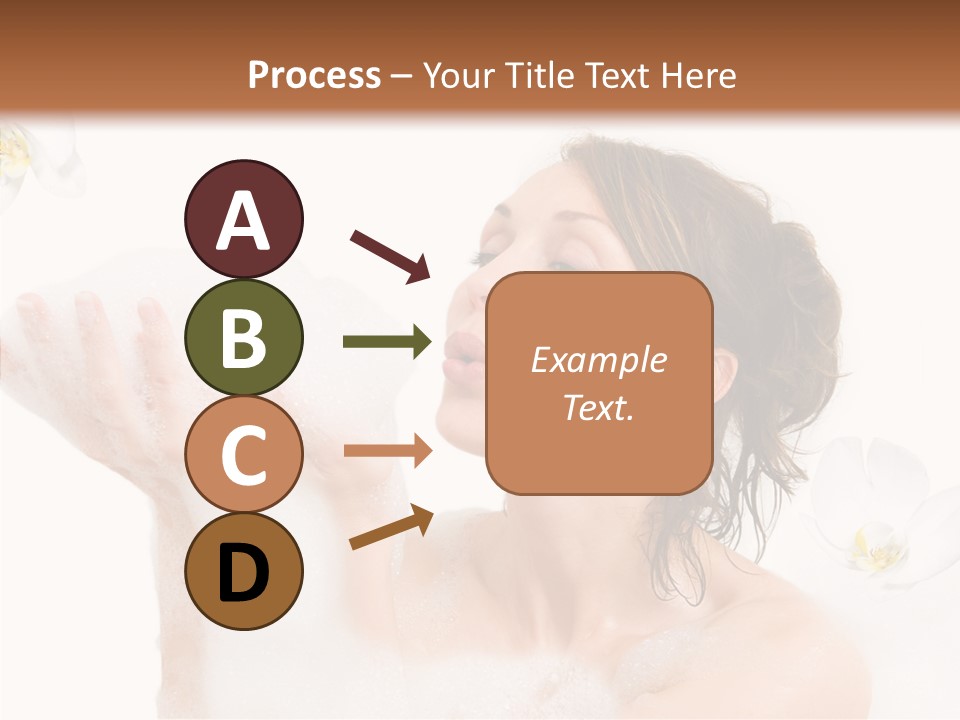 Process – Your Title Text Here

A

B

C

D

Example Text.